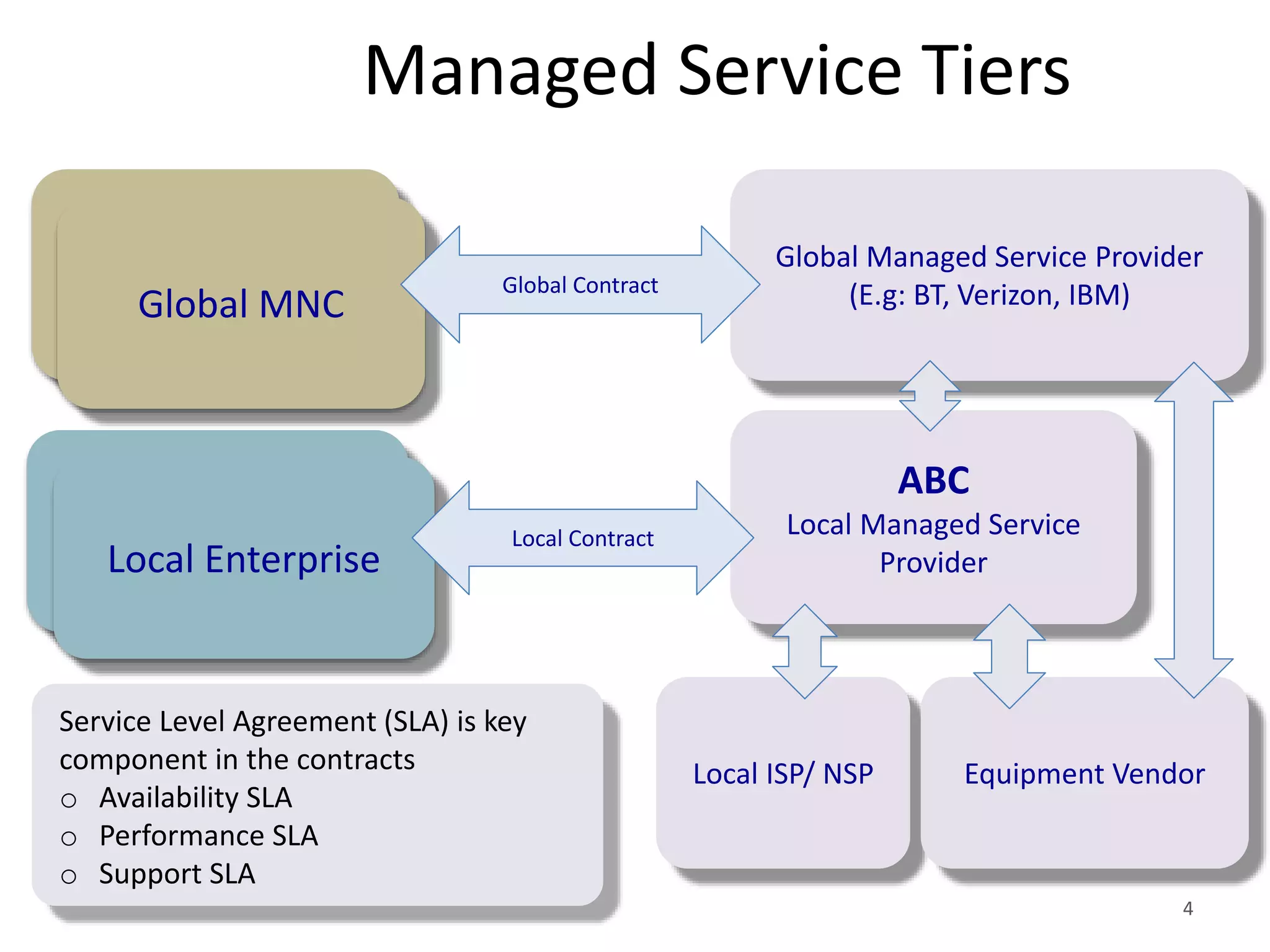 Managed Service Tiers

Global MNC

Global Contract

Global Managed Service Provider
(E.g: BT, Verizon, IBM)

Local Enterprise

Local Contract

ABC
Local Managed Service Provider

Service Level Agreement (SLA) is key component in the contracts
○ Availability SLA
○ Performance SLA
○ Support SLA

Local ISP/ NSP

Equipment Vendor

4